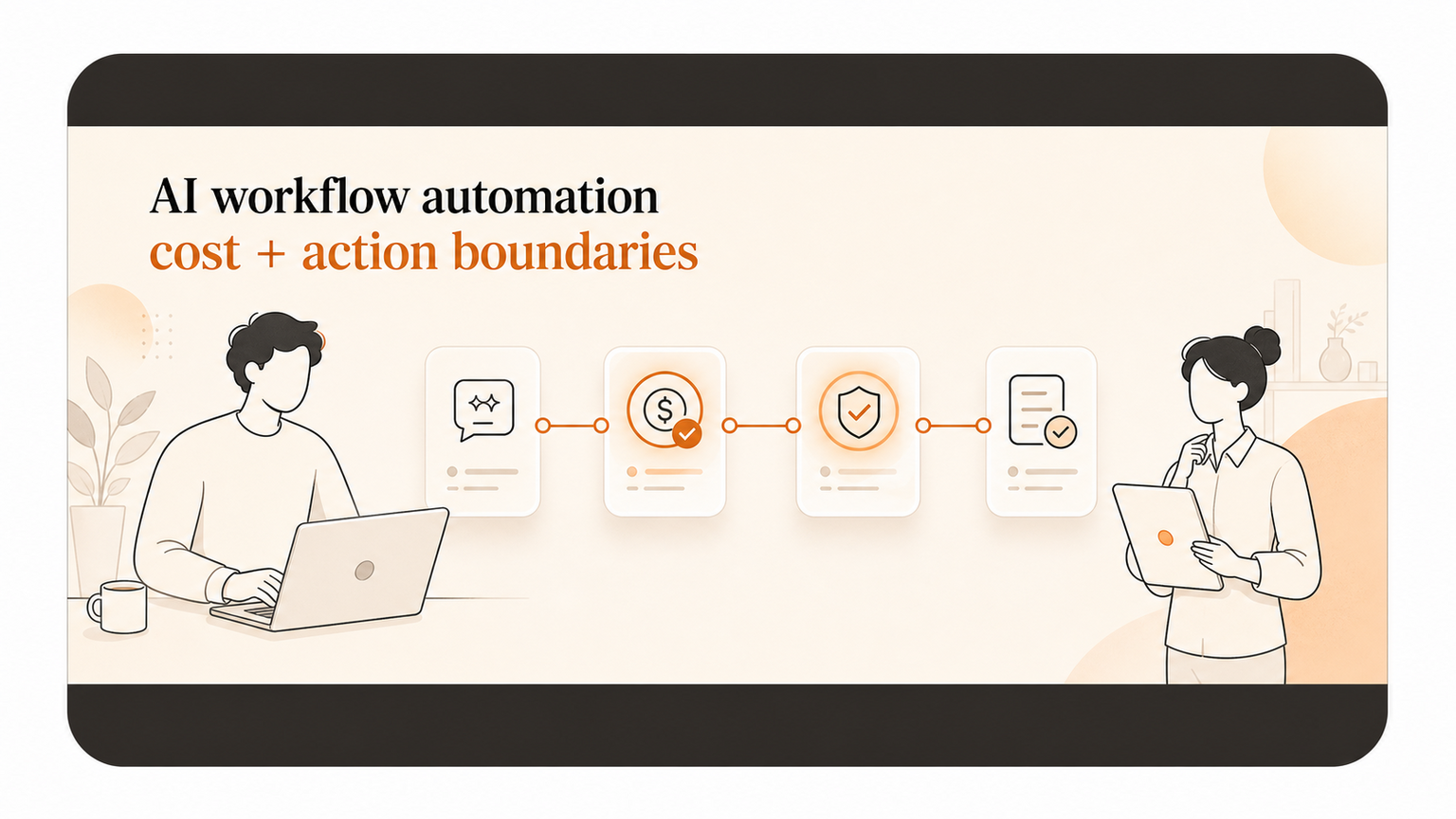 AI workflow automation
cost + action boundaries